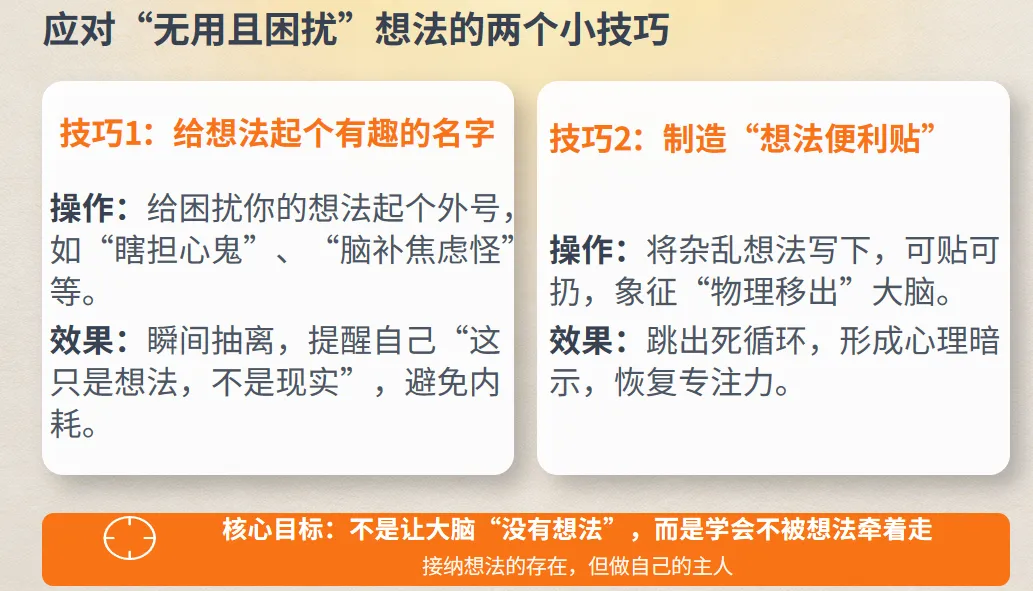 应对“无用且困扰”想法的两个小技巧

技巧1：给想法起个有趣的名字

操作：给困扰你的想法起个外号，如“瞎担心鬼”、“脑补焦虑怪”等。

效果：瞬间抽离，提醒自己“这只是想法，不是现实”，避免内耗。

技巧2：制造“想法便利贴”

操作：将杂乱想法写下，可贴可扔，象征“物理移出”大脑。

效果：跳出死循环，形成心理暗示，恢复专注力。

核心目标：不是让大脑“没有想法”，而是学会不被想法牵着走

接纳想法的存在，但做自己的主人